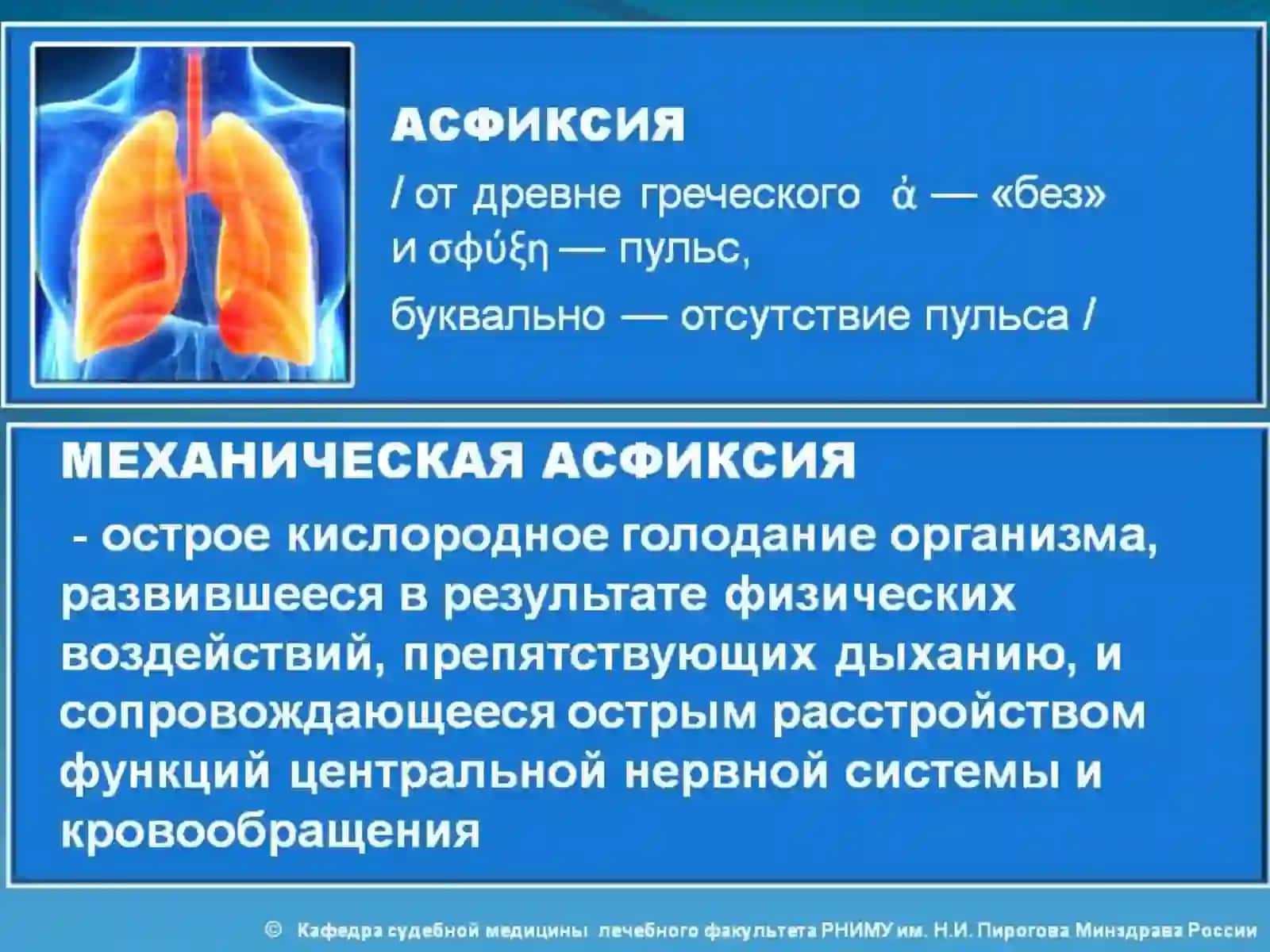 АСФИКСИЯ

/ от древне греческого ἀ — «без» и σφύξη — пульс,

буквально — отсутствие пульса /

МЕХАНИЧЕСКАЯ АСФИКСИЯ

- острое кислородное голодание организма, развившееся в результате физических воздействий, препятствующих дыханию, и сопровождающееся острым расстройством функций центральной нервной системы и кровообращения

© Кафедра судебной медицины лечебного факультета РНИМУ им. Н.И. Пирогова Минздрава России